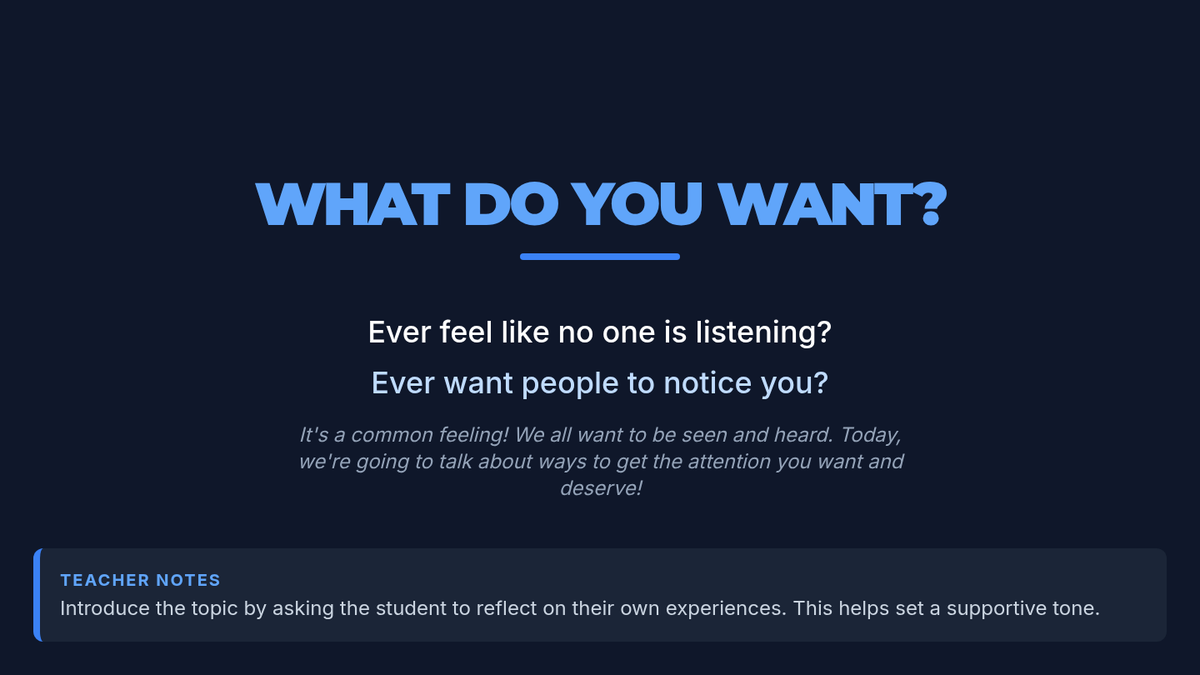 WHAT DO YOU WANT?

Ever feel like no one is listening?

Ever want people to notice you?

It's a common feeling! We all want to be seen and heard. Today, we're going to talk about ways to get the attention you want and deserve!

TEACHER NOTES
Introduce the topic by asking the student to reflect on their own experiences. This helps set a supportive tone.